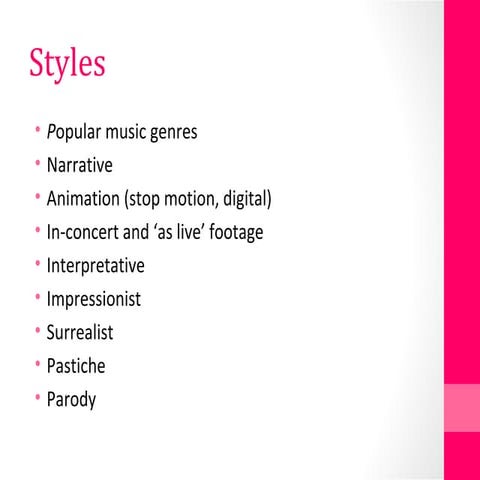 Styles

• Popular music genres
• Narrative
• Animation (stop motion, digital)
• In-concert and ‘as live’ footage
• Interpretative
• Impressionist
• Surrealist
• Pastiche
• Parody